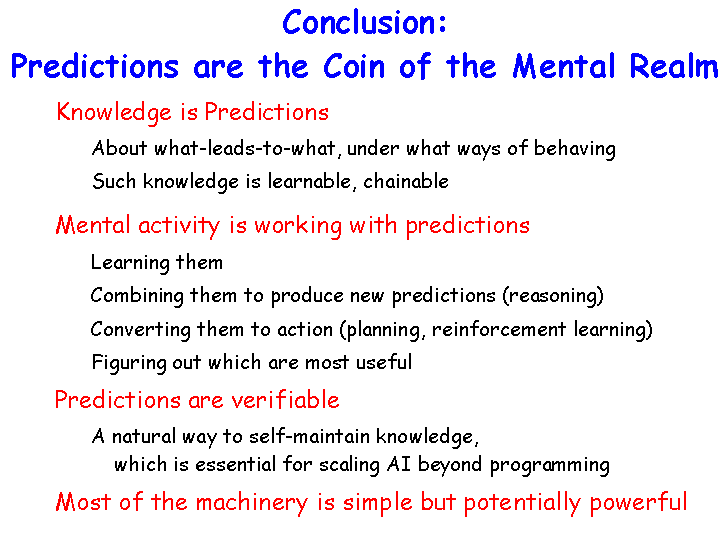 Conclusion:
Predictions are the Coin of the Mental Realm

Knowledge is Predictions

About what-leads-to-what, under what ways of behaving

Such knowledge is learnable, chainable

Mental activity is working with predictions

Learning them

Combining them to produce new predictions (reasoning)

Converting them to action (planning, reinforcement learning)

Figuring out which are most useful

Predictions are verifiable

A natural way to self-maintain knowledge, which is essential for scaling AI beyond programming

Most of the machinery is simple but potentially powerful